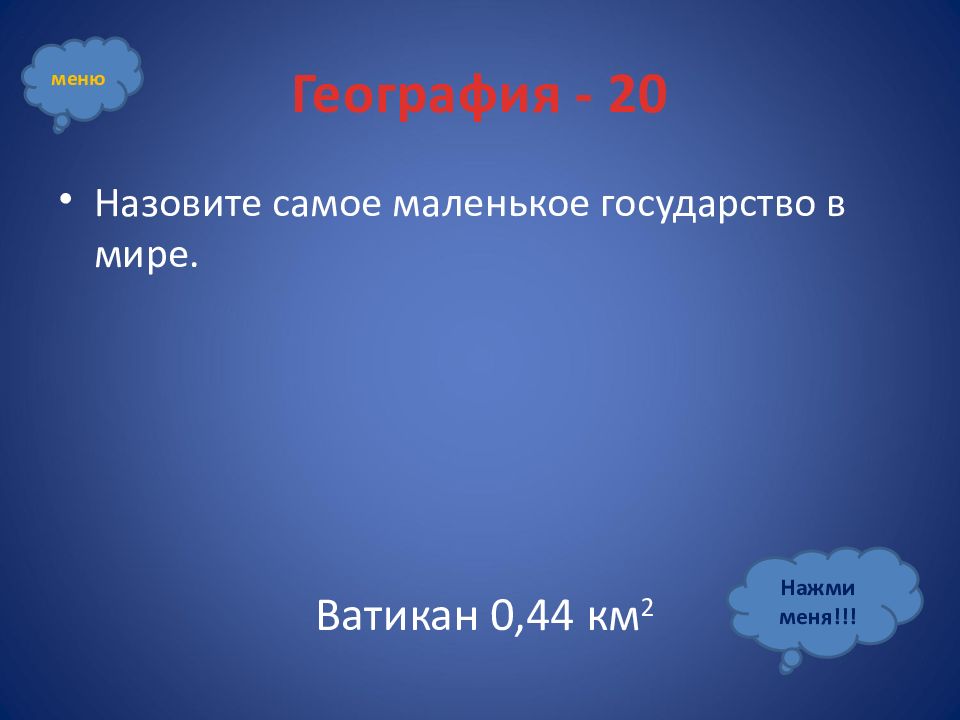 меню

География - 20

• Назовите самое маленькое государство в мире.

Ватикан 0,44 км$^2$

Нажми меня!!!